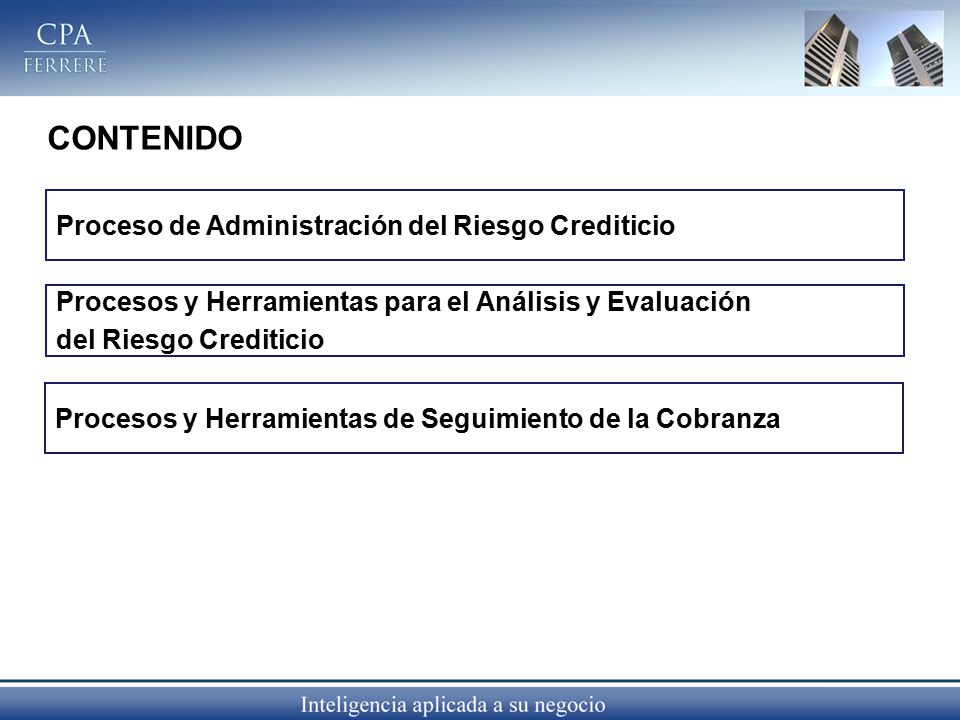 CPA
FERRERE

CONTENIDO

Proceso de Administración del Riesgo Crediticio

Procesos y Herramientas para el Análisis y Evaluación del Riesgo Crediticio

Procesos y Herramientas de Seguimiento de la Cobranza

Inteligencia aplicada a su negocio